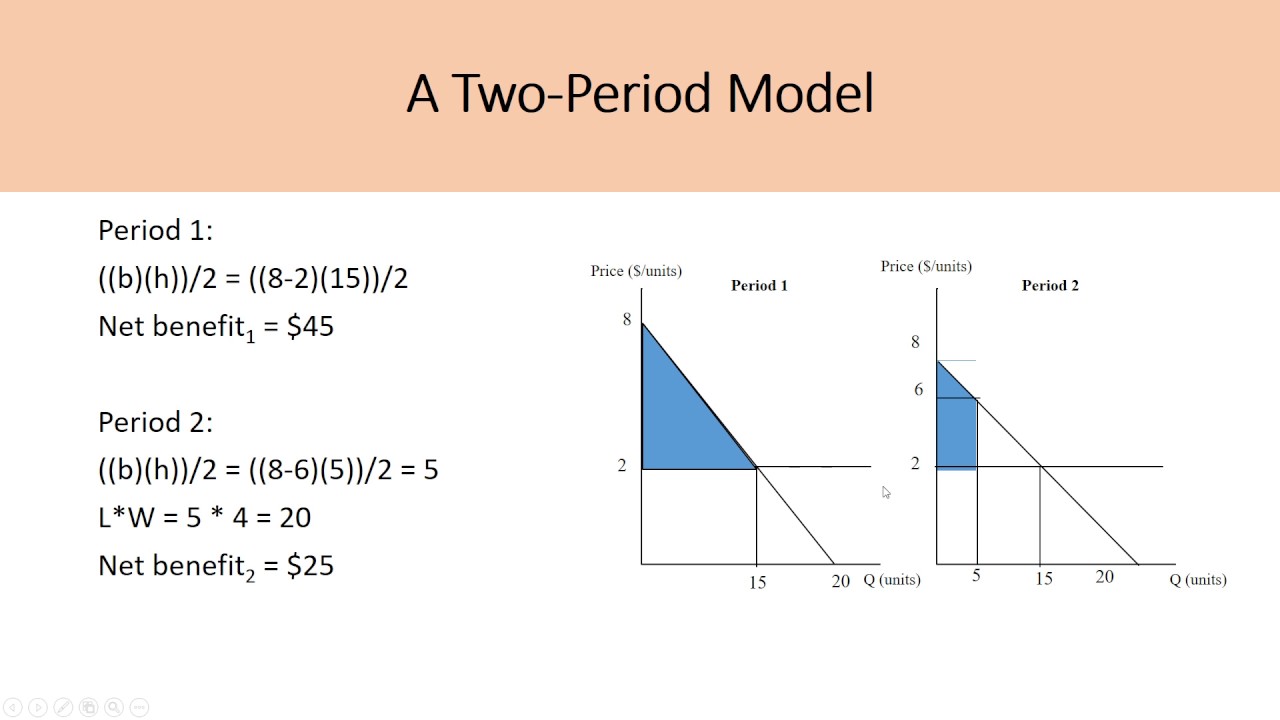 A Two-Period Model

Period 1:
((b)(h))/2 = ((8-2)(15))/2
Net benefit$_1$ = \$45

Period 2:
((b)(h))/2 = ((8-6)(5))/2 = 5
L*W = 5 * 4 = 20
Net benefit$_2$ = \$25

Price (\$/units)
Period 1
8
2
15
20
Q (units)

Price (\$/units)
Period 2
8
6
2
5
15
20
Q (units)